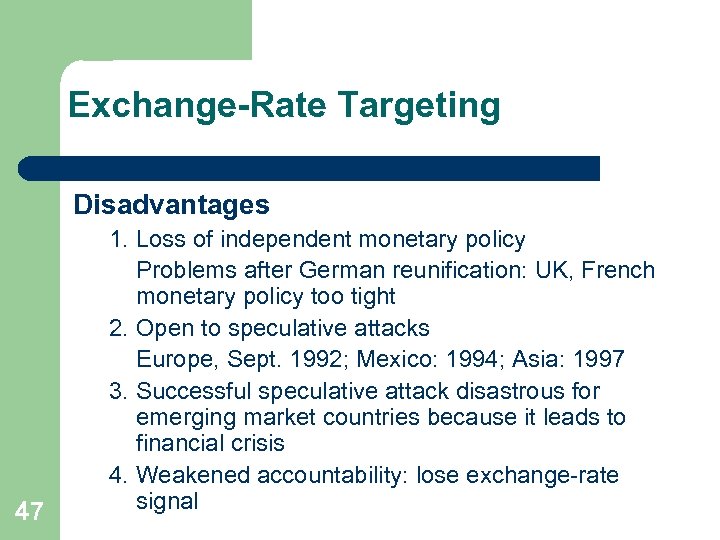 Exchange-Rate Targeting

Disadvantages

1. Loss of independent monetary policy
Problems after German reunification: UK, French monetary policy too tight

2. Open to speculative attacks
Europe, Sept. 1992; Mexico: 1994; Asia: 1997

3. Successful speculative attack disastrous for emerging market countries because it leads to financial crisis

4. Weakened accountability: lose exchange-rate signal

47